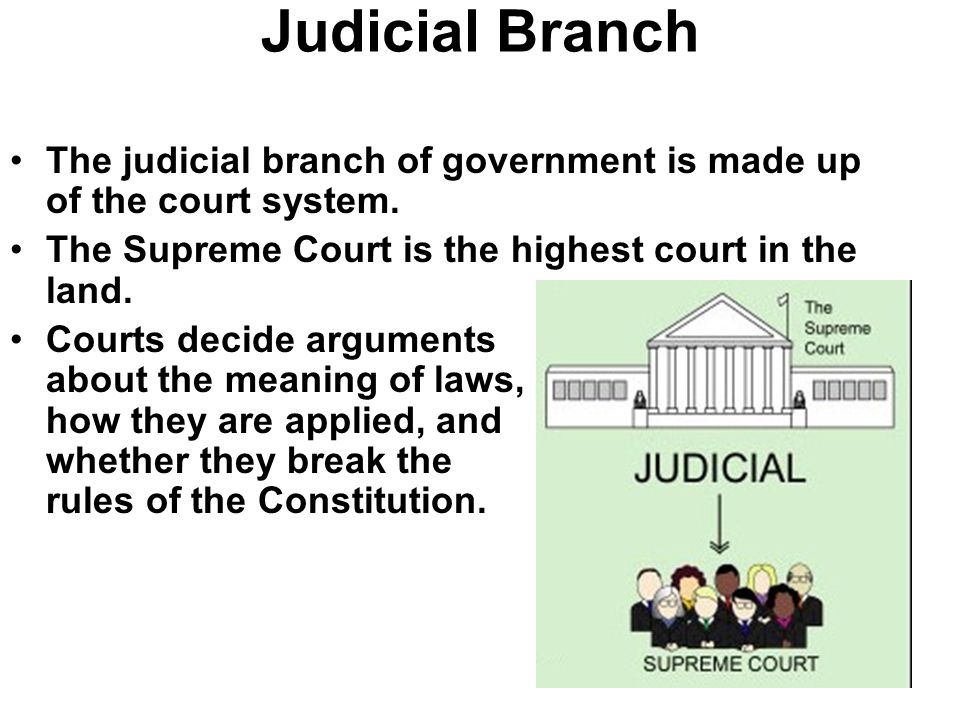 Judicial Branch

• The judicial branch of government is made up of the court system.
• The Supreme Court is the highest court in the land.
• Courts decide arguments about the meaning of laws, how they are applied, and whether they break the rules of the Constitution.

The Supreme Court

JUDICIAL

SUPREME COURT